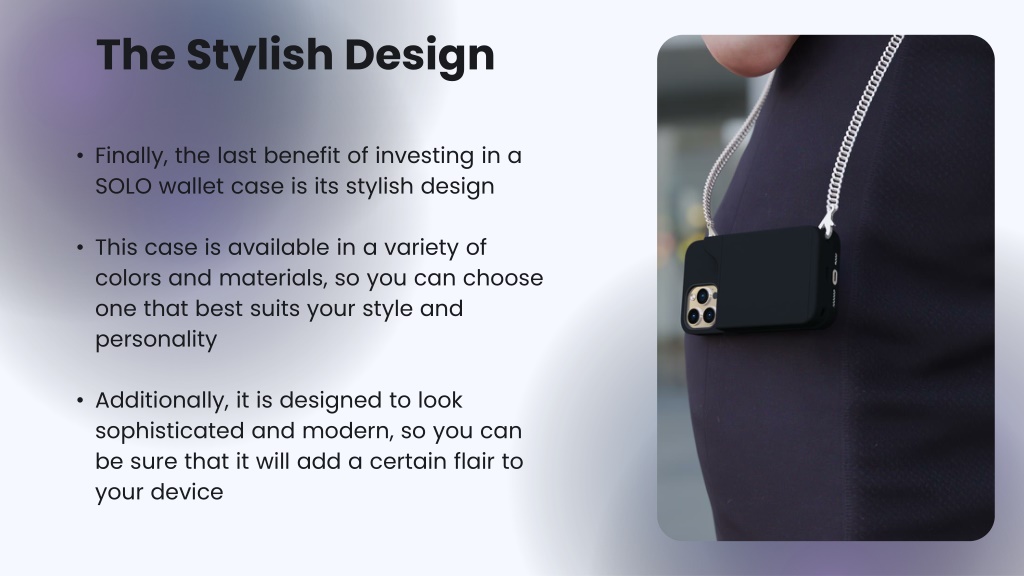 The Stylish Design

• Finally, the last benefit of investing in a SOLO wallet case is its stylish design

• This case is available in a variety of colors and materials, so you can choose one that best suits your style and personality

• Additionally, it is designed to look sophisticated and modern, so you can be sure that it will add a certain flair to your device